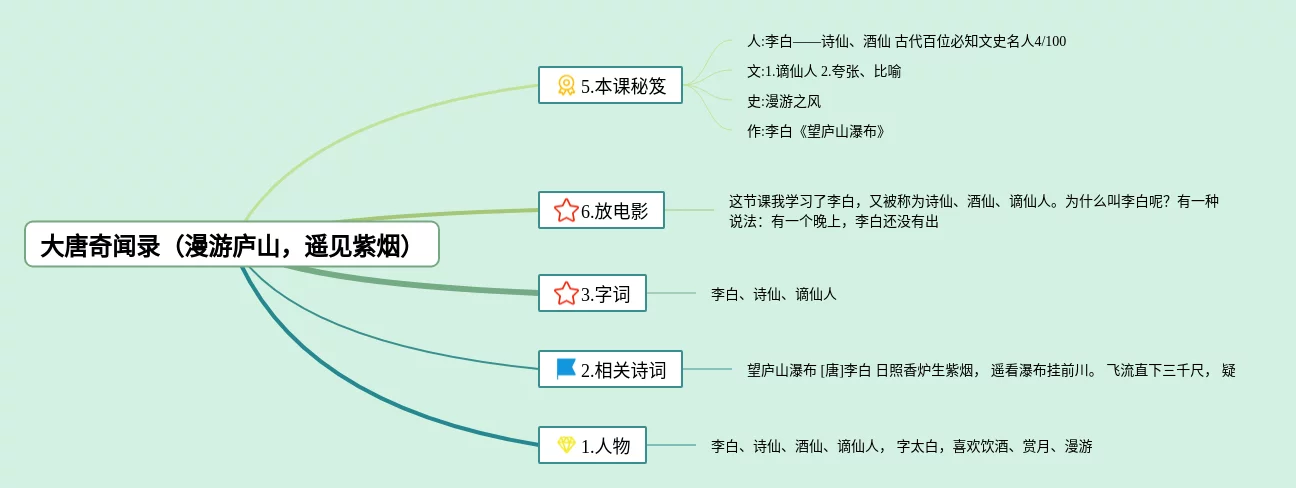 大唐奇闻录（漫游庐山，遥见紫烟）

5.本课秘笈

人:李白——诗仙、酒仙 古代百位必知文史名人4/100

文:1.谪仙人 2.夸张、比喻

史:漫游之风

作:李白《望庐山瀑布》

6.放电影

这节课我学习了李白，又被称为诗仙、酒仙、谪仙人。为什么叫李白呢？有一种说法：有一个晚上，李白还没有出

3.字词

李白、诗仙、谪仙人

2.相关诗词

望庐山瀑布 [唐]李白 日照香炉生紫烟， 遥看瀑布挂前川。 飞流直下三千尺， 疑

1.人物

李白、诗仙、酒仙、谪仙人， 字太白，喜欢饮酒、赏月、漫游